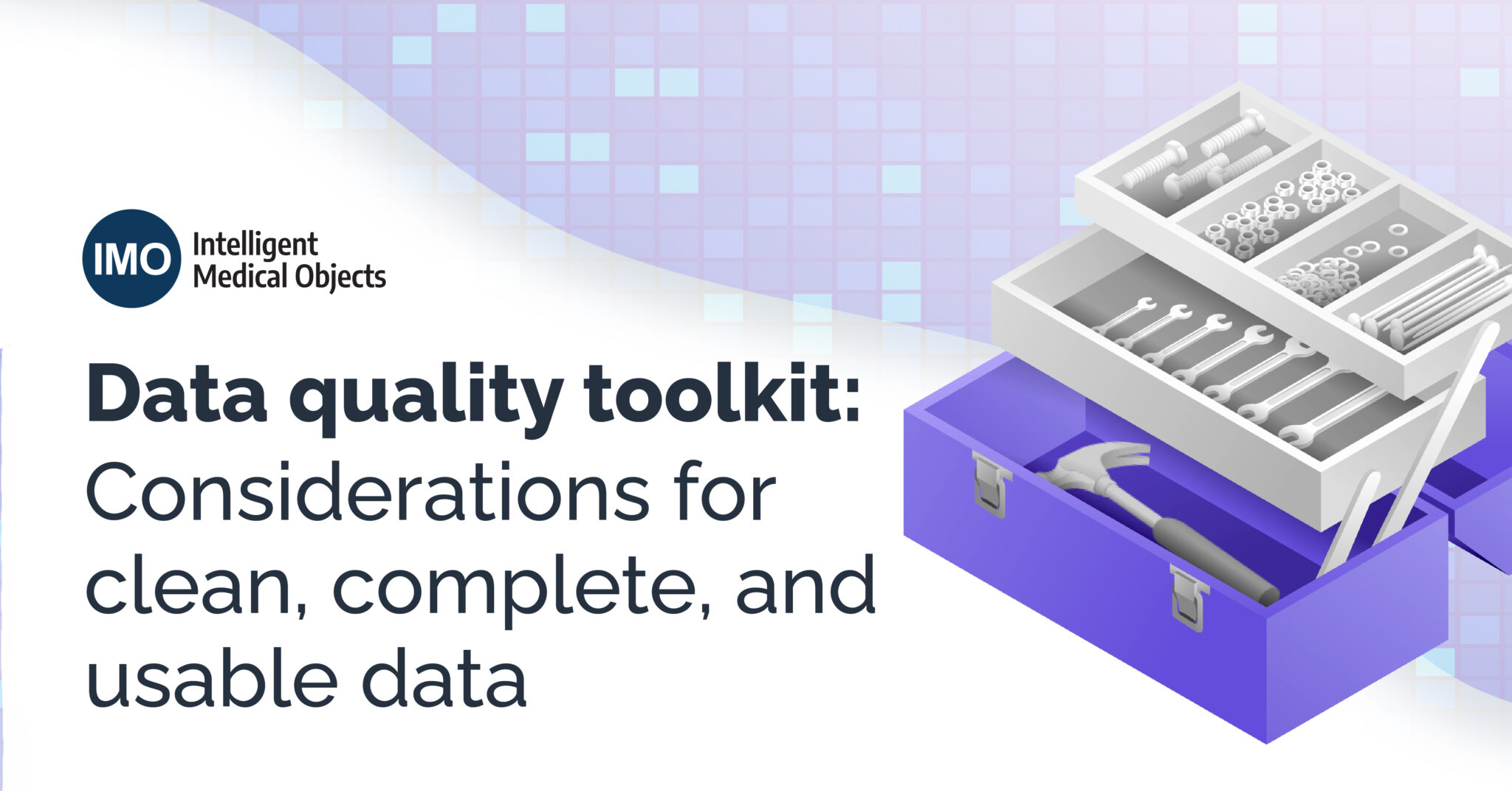 IMO Intelligent Medical Objects

Data quality toolkit: Considerations for clean, complete, and usable data